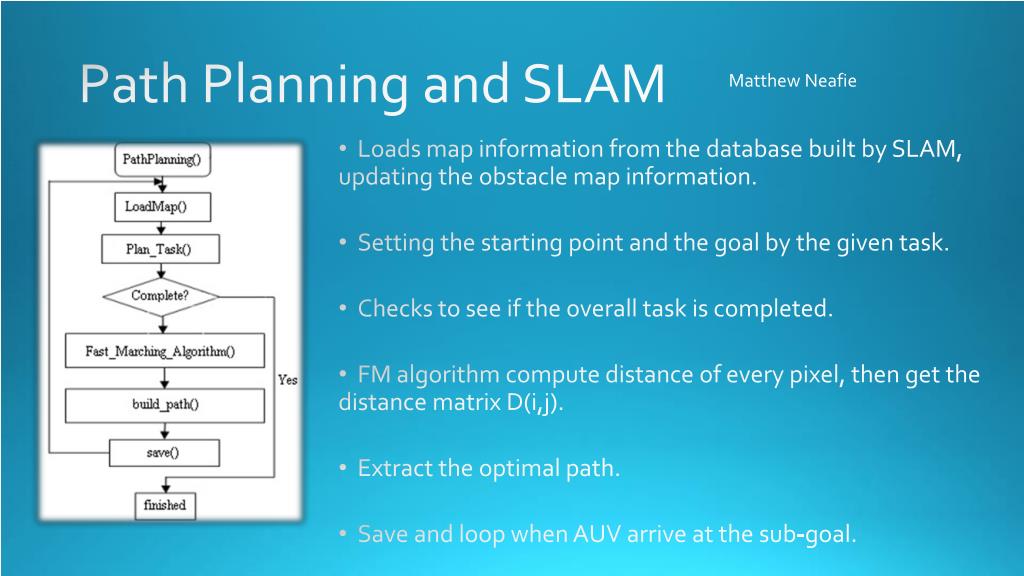 Path Planning and SLAM

Matthew Neafie

PathPlanning()

LoadMap()

Plan_Task()

Complete?

Fast_Marching_Algorithm()

Yes

build_path()

save()

finished

• Loads map information from the database built by SLAM, updating the obstacle map information.

• Setting the starting point and the goal by the given task.

• Checks to see if the overall task is completed.

• FM algorithm compute distance of every pixel, then get the distance matrix D(i,j).

• Extract the optimal path.

• Save and loop when AUV arrive at the sub-goal.